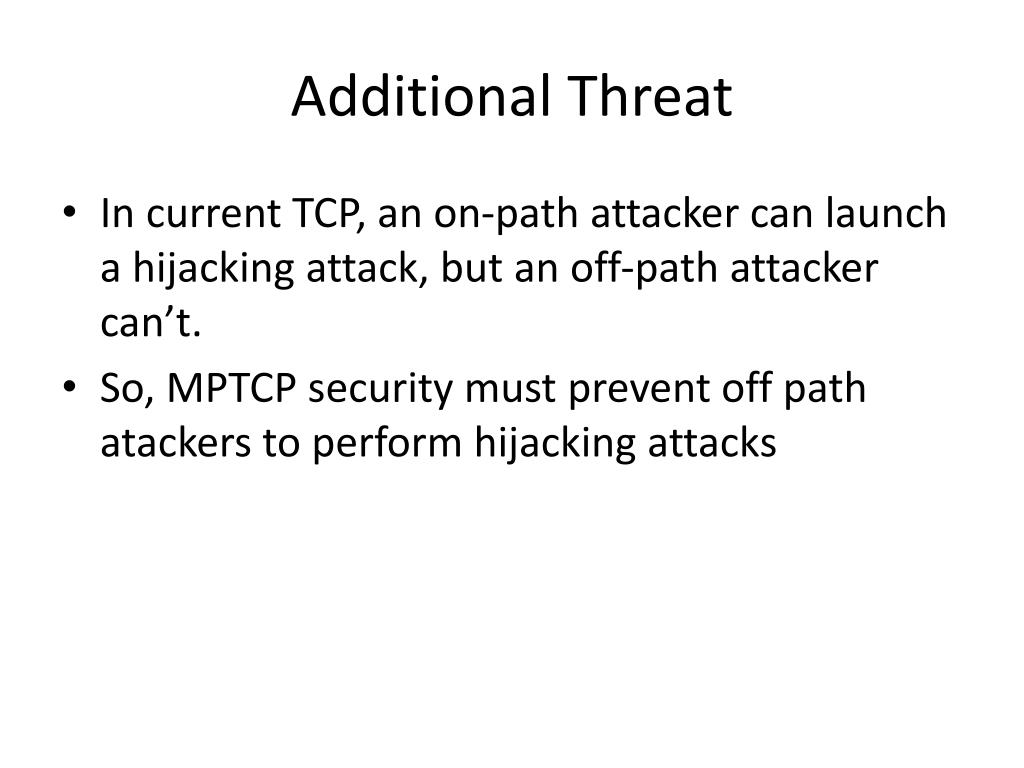 Additional Threat

• In current TCP, an on-path attacker can launch a hijacking attack, but an off-path attacker can’t.
• So, MPTCP security must prevent off path atackers to perform hijacking attacks